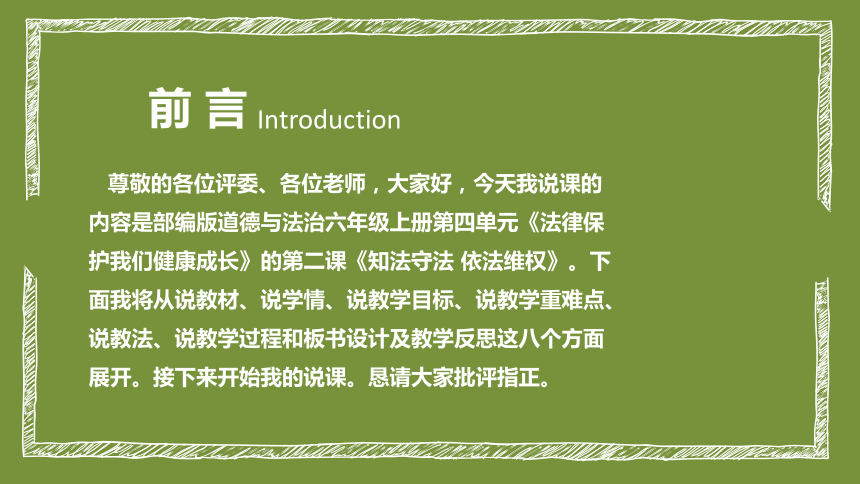 前 言 Introduction

尊敬的各位评委、各位老师，大家好，今天我说课的内容是部编版道德与法治六年级上册第四单元《法律保护我们健康成长》的第二课《知法守法 依法维权》。下面我将从说教材、说学情、说教学目标、说教学重难点、说教法、说教学过程和板书设计及教学反思这八个方面展开。接下来开始我的说课。恳请大家批评指正。